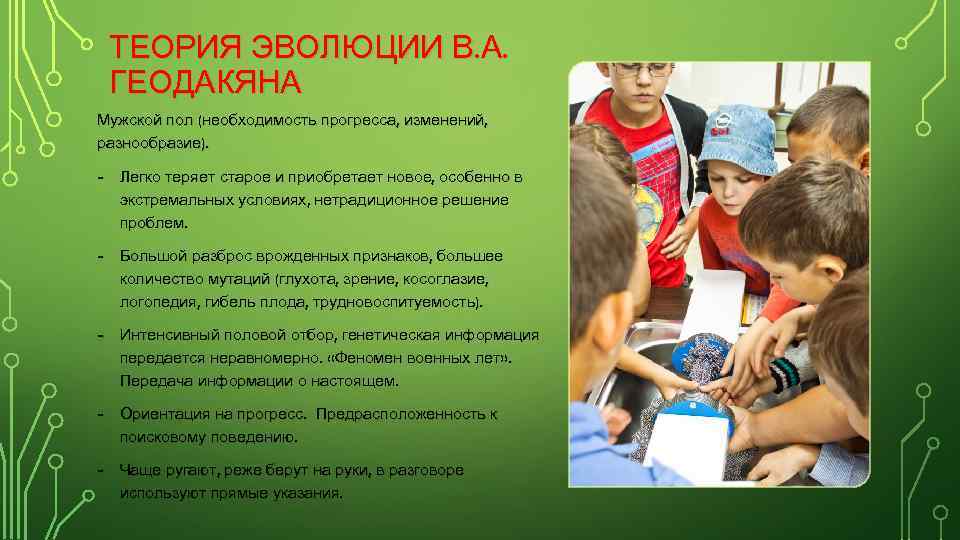 ТЕОРИЯ ЭВОЛЮЦИИ В.А. ГЕОДАКЯНА

Мужской пол (необходимость прогресса, изменений, разнообразие).

- Легко теряет старое и приобретает новое, особенно в экстремальных условиях, нетрадиционное решение проблем.

- Большой разброс врожденных признаков, большее количество мутаций (глухота, зрение, косоглазие, логопедия, гибель плода, трудновоспитуемость).

- Интенсивный половой отбор, генетическая информация передается неравномерно. «Феномен военных лет». Передача информации о настоящем.

- Ориентация на прогресс. Предрасположенность к поисковому поведению.

- Чаще ругают, реже берут на руки, в разговоре используют прямые указания.